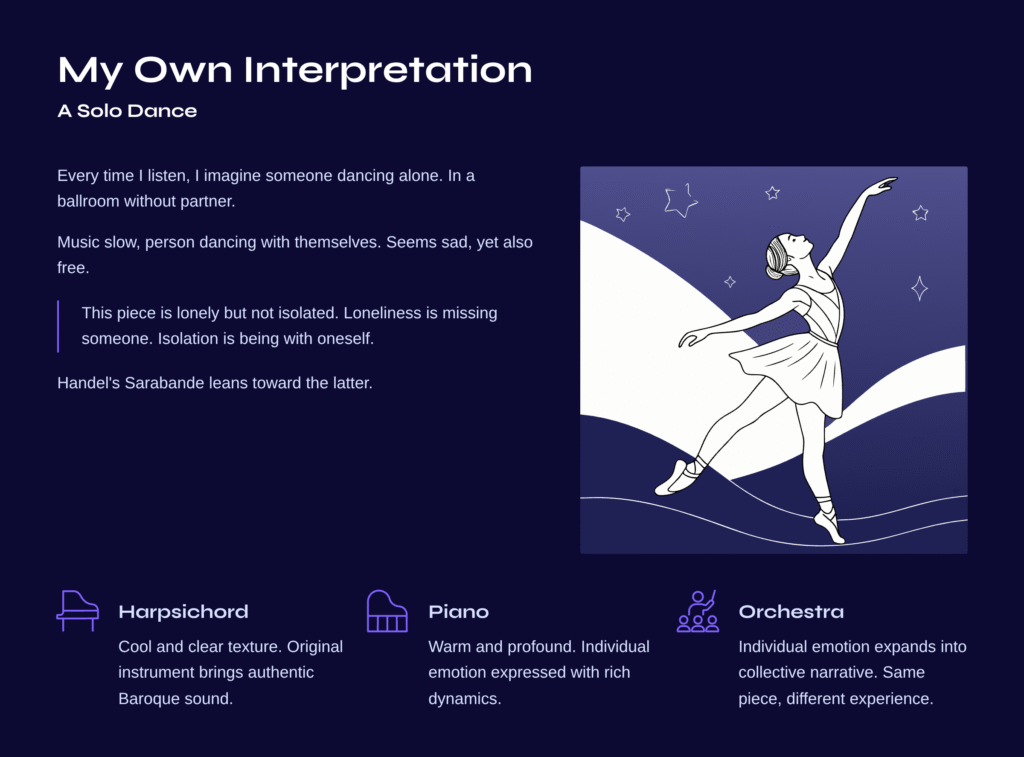 My Own Interpretation
A Solo Dance

Every time I listen, I imagine someone dancing alone. In a ballroom without partner.

Music slow, person dancing with themselves. Seems sad, yet also free.

This piece is lonely but not isolated. Loneliness is missing someone. Isolation is being with oneself.

Handel's Sarabande leans toward the latter.

Harpsichord
Cool and clear texture. Original instrument brings authentic Baroque sound.

Piano
Warm and profound. Individual emotion expressed with rich dynamics.

Orchestra
Individual emotion expands into collective narrative. Same piece, different experience.